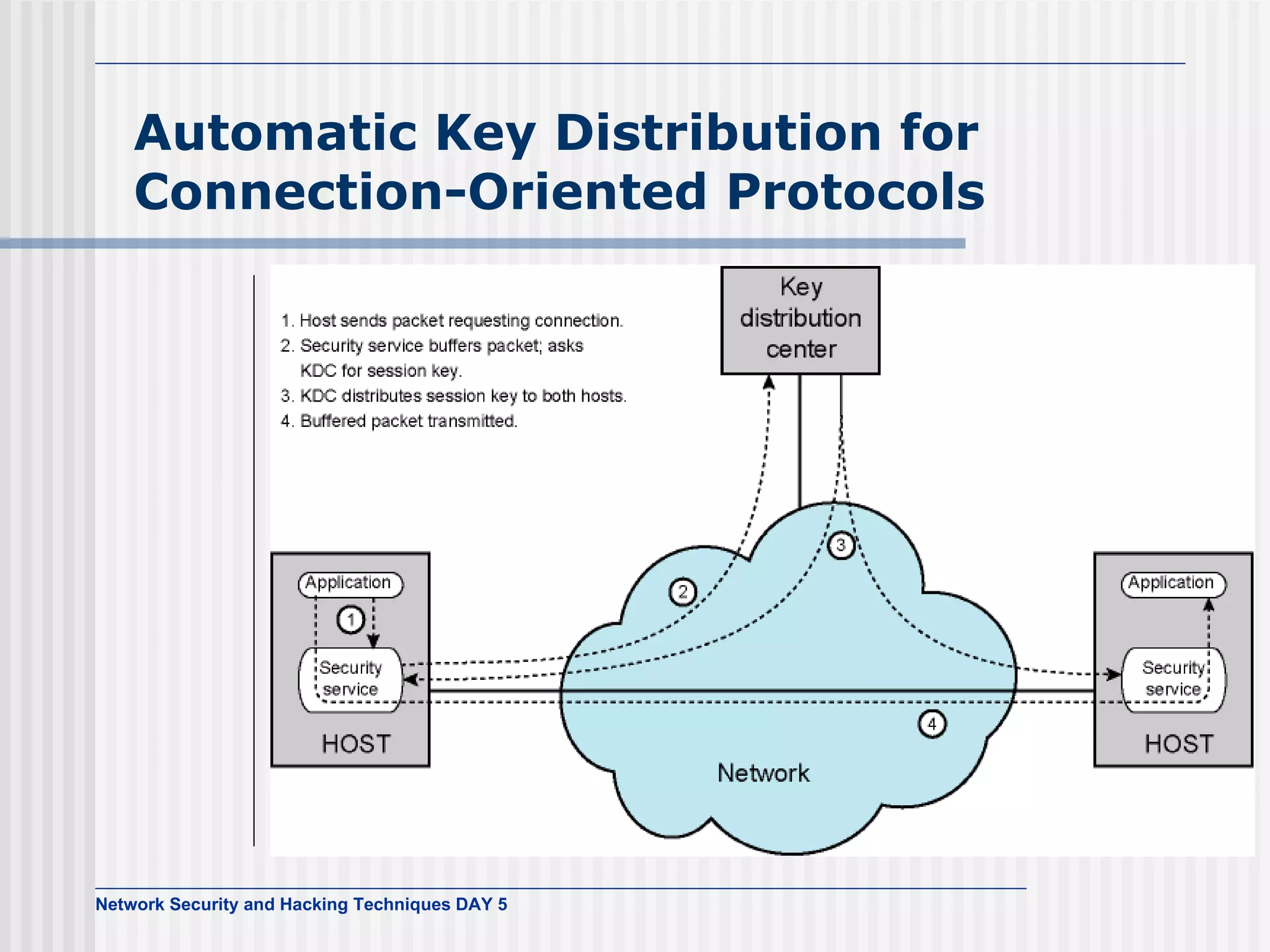 Automatic Key Distribution for Connection-Oriented Protocols

1. Host sends packet requesting connection.
2. Security service buffers packet; asks KDC for session key.
3. KDC distributes session key to both hosts.
4. Buffered packet transmitted.

Key distribution center

Application
1
Security service
HOST

2
3
4
Network

Application
Security service
HOST

Network Security and Hacking Techniques DAY 5